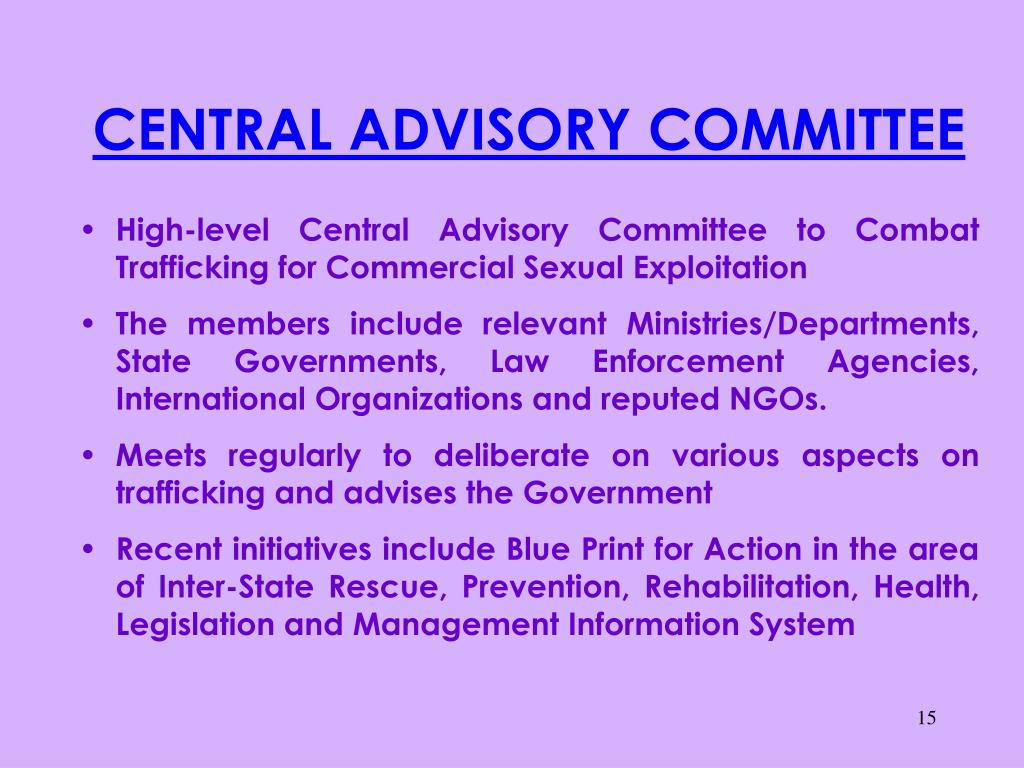 CENTRAL ADVISORY COMMITTEE

• High-level Central Advisory Committee to Combat Trafficking for Commercial Sexual Exploitation

• The members include relevant Ministries/Departments, State Governments, Law Enforcement Agencies, International Organizations and reputed NGOs.

• Meets regularly to deliberate on various aspects on trafficking and advises the Government

• Recent initiatives include Blue Print for Action in the area of Inter-State Rescue, Prevention, Rehabilitation, Health, Legislation and Management Information System

15